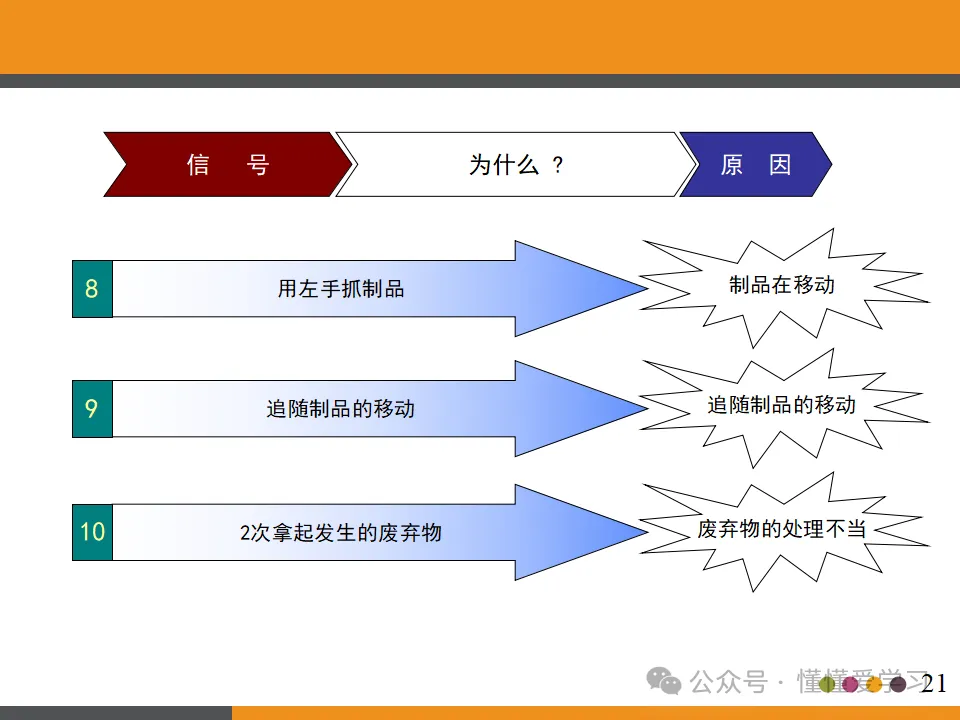 信　号

为什么 ？

原　因

8

用左手抓制品

制品在移动

9

追随制品的移动

追随制品的移动

10

2次拿起发生的废弃物

废弃物的处理不当

公众号 · 懂懂爱学习

21